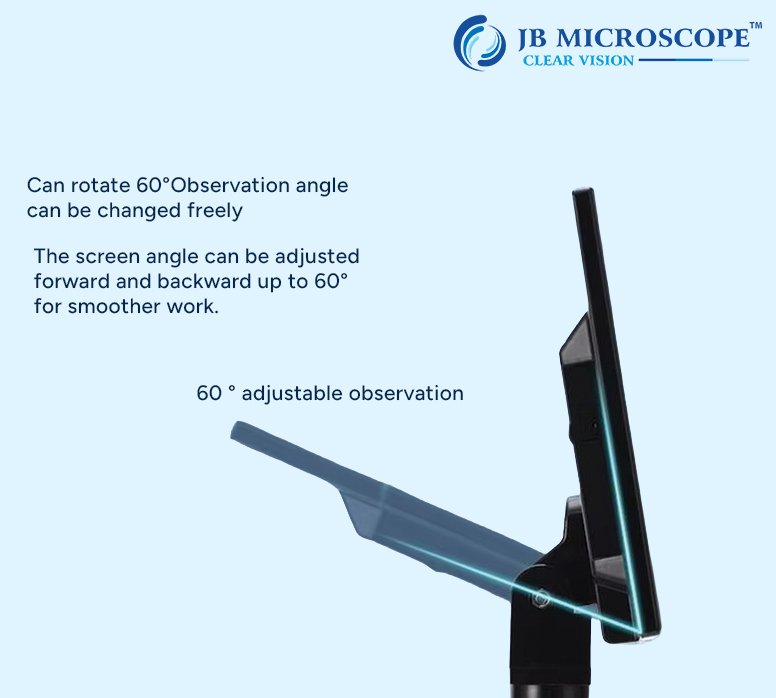 JB MICROSCOPE™
CLEAR VISION

Can rotate 60°Observation angle can be changed freely

The screen angle can be adjusted forward and backward up to 60° for smoother work.

60 ° adjustable observation